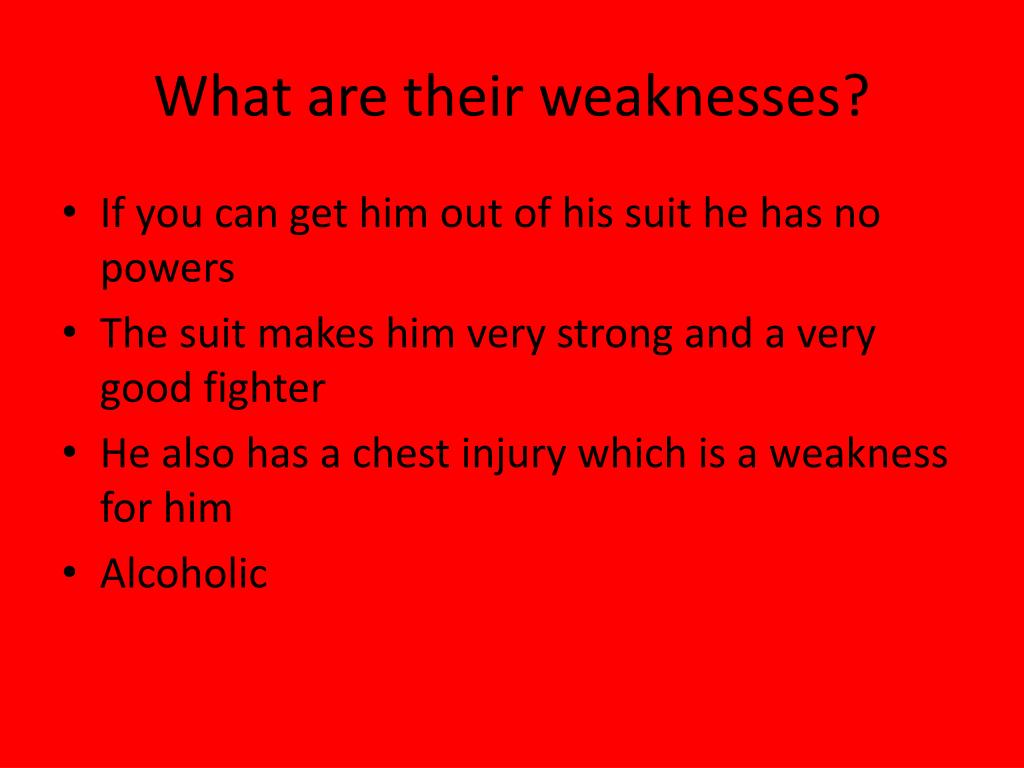 What are their weaknesses?

• If you can get him out of his suit he has no powers
• The suit makes him very strong and a very good fighter
• He also has a chest injury which is a weakness for him
• Alcoholic